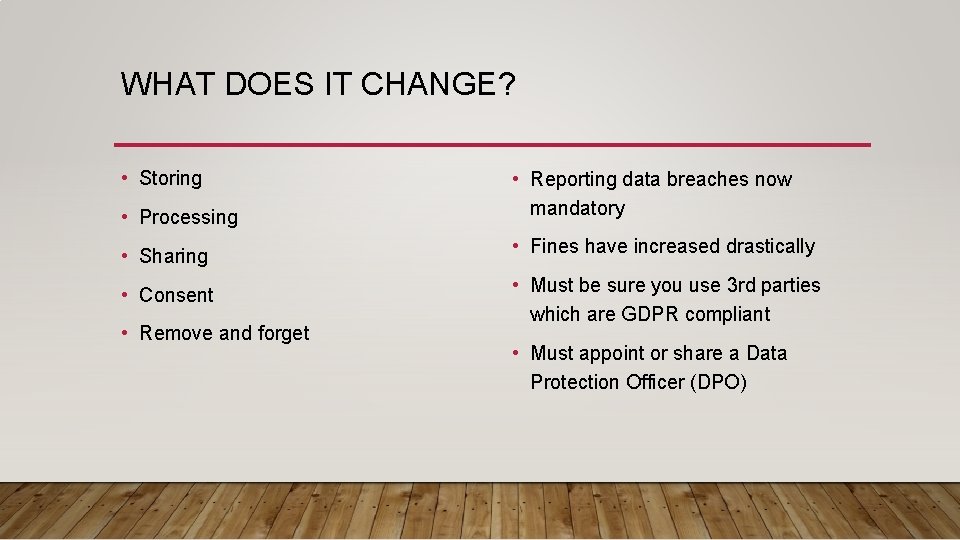 WHAT DOES IT CHANGE?

• Storing
• Processing
• Sharing
• Consent
• Remove and forget

• Reporting data breaches now mandatory
• Fines have increased drastically
• Must be sure you use 3rd parties which are GDPR compliant
• Must appoint or share a Data Protection Officer (DPO)